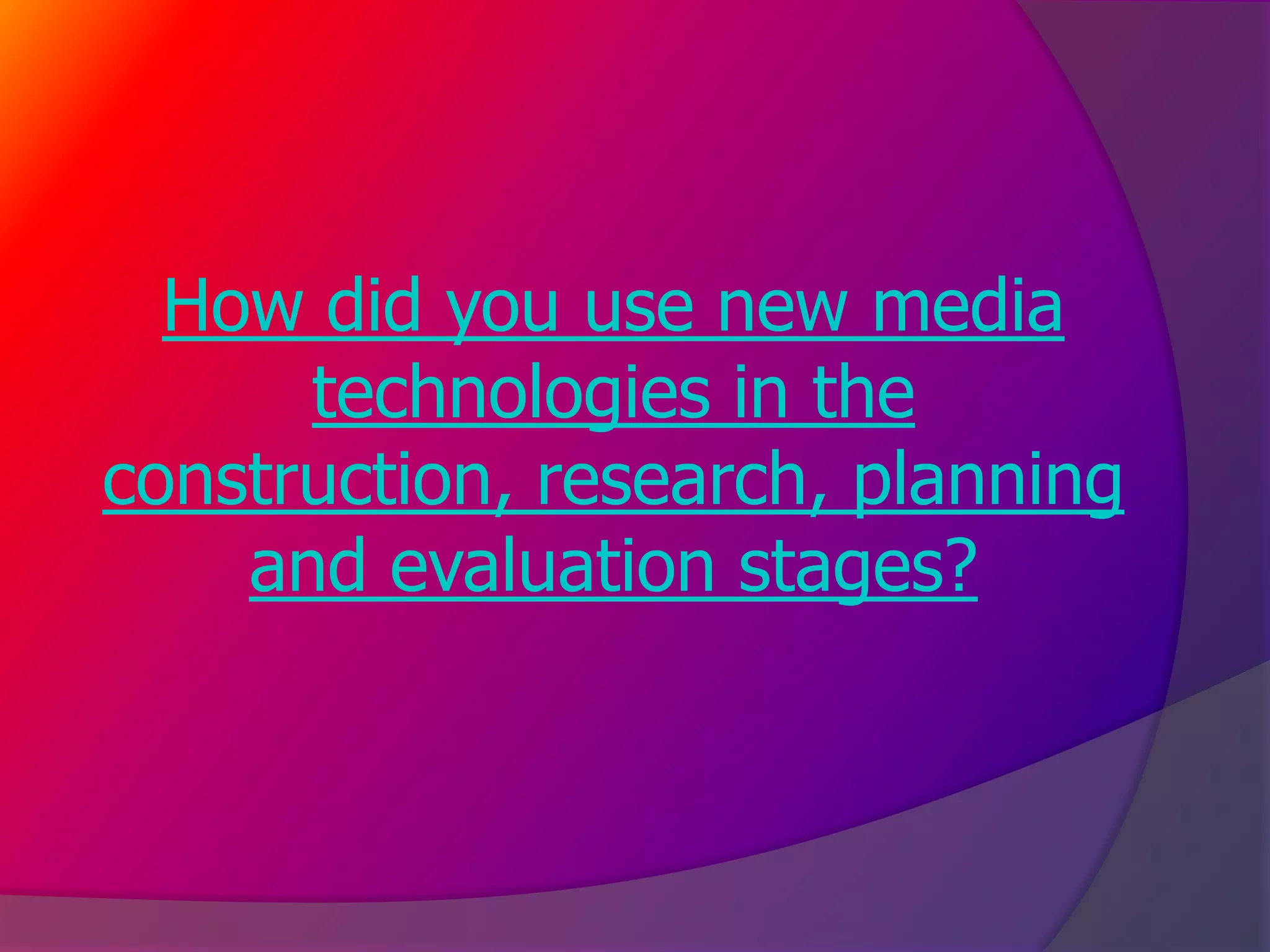 How did you use new media technologies in the construction, research, planning and evaluation stages?